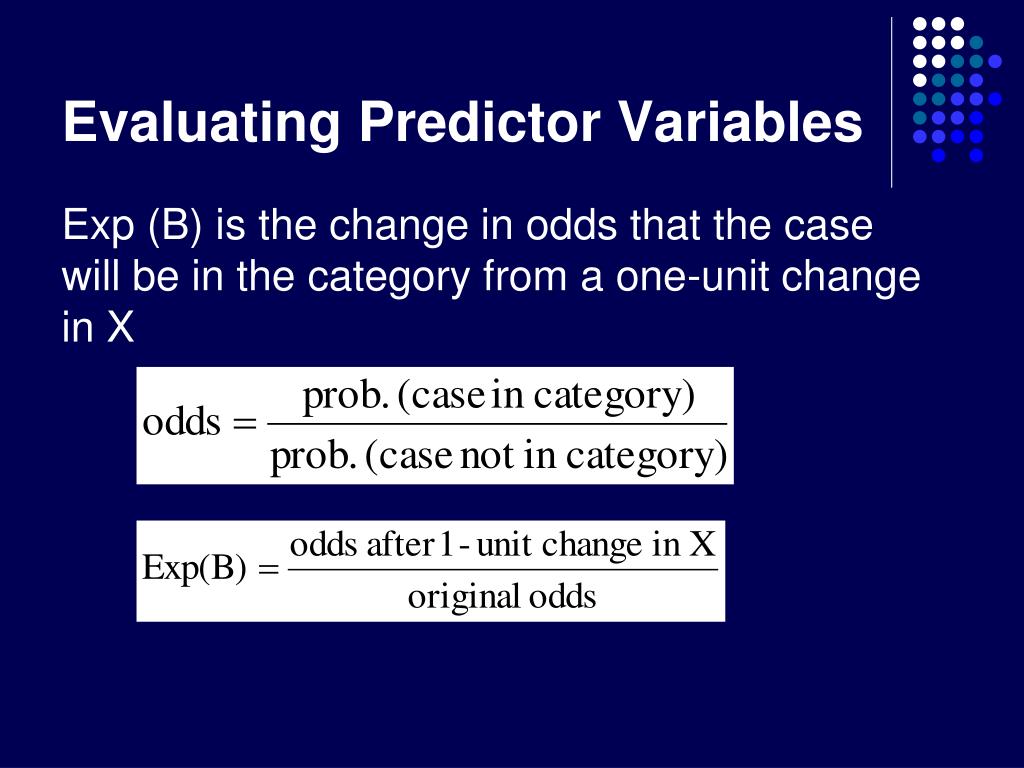 Evaluating Predictor Variables

Exp (B) is the change in odds that the case will be in the category from a one-unit change in X

$\text{odds} = \frac{\text{prob. (case in category)}}{\text{prob. (case not in category)}}$

$\text{Exp(B)} = \frac{\text{odds after 1 - unit change in X}}{\text{original odds}}$